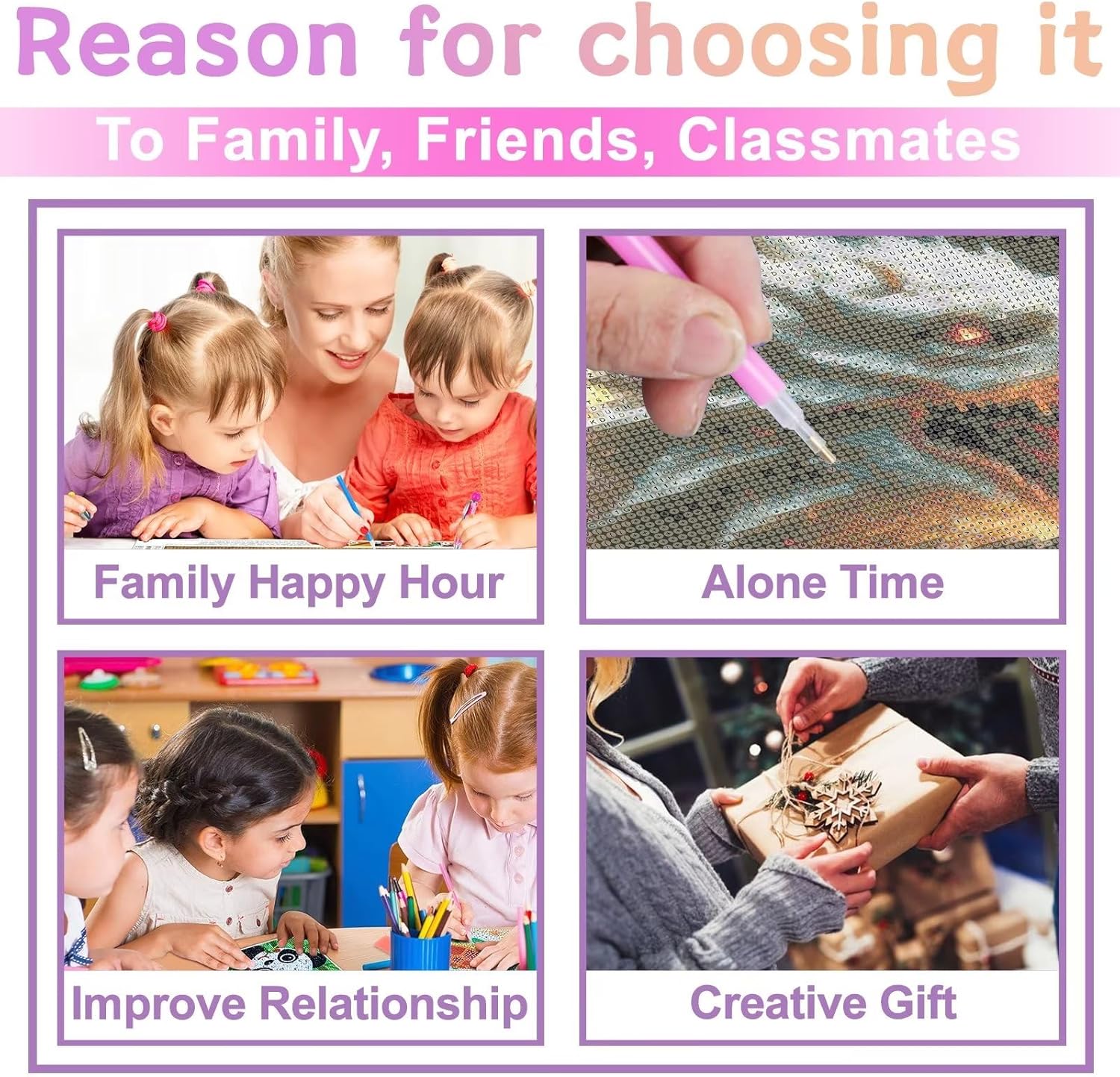 Reason for choosing it

To Family, Friends, Classmates

Family Happy Hour

Alone Time

Improve Relationship

Creative Gift